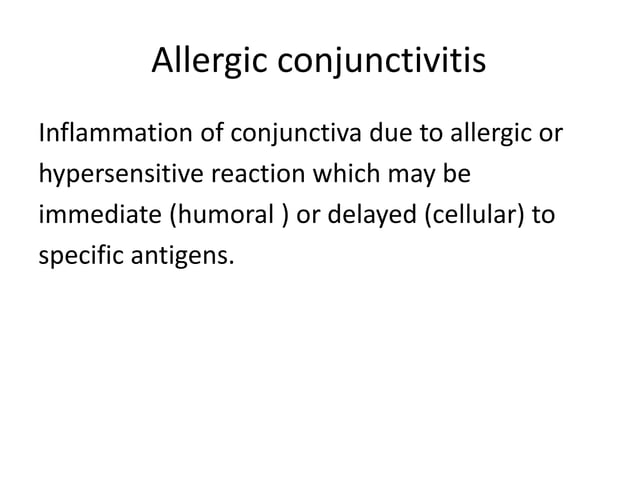 Allergic conjunctivitis

Inflammation of conjunctiva due to allergic or hypersensitive reaction which may be immediate (humoral ) or delayed (cellular) to specific antigens.